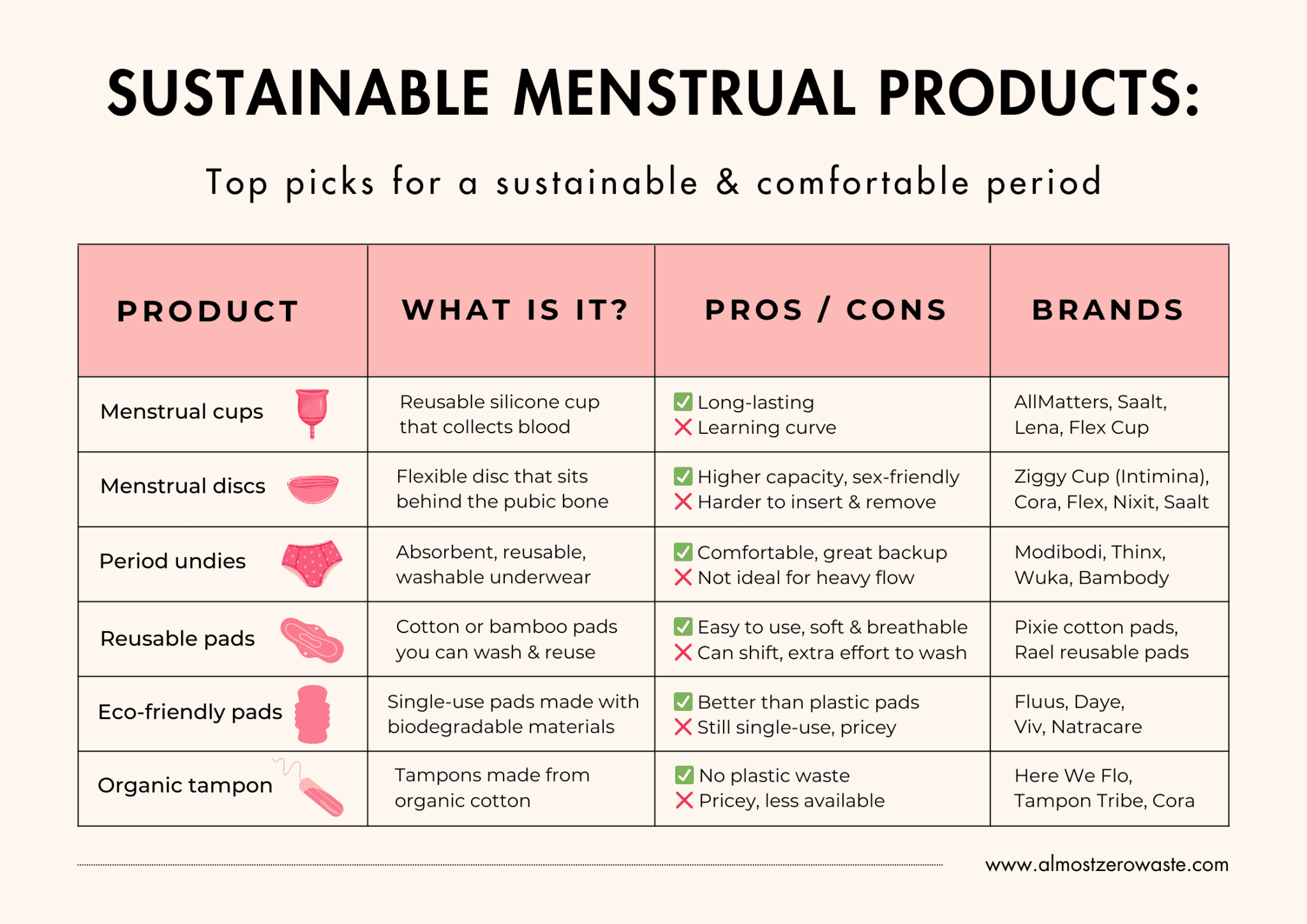 SUSTAINABLE MENSTRUAL PRODUCTS:

Top picks for a sustainable & comfortable period

| PRODUCT | WHAT IS IT? | PROS / CONS | BRANDS |
|---|---|---|---|
| Menstrual cups | Reusable silicone cup that collects blood | ✅ Long-lasting ❌ Learning curve | AllMatters, Saalt, Lena, Flex Cup |
| Menstrual discs | Flexible disc that sits behind the pubic bone | ✅ Higher capacity, sex-friendly ❌ Harder to insert & remove | Ziggy Cup (Intimina), Cora, Flex, Nixit, Saalt |
| Period undies | Absorbent, reusable, washable underwear | ✅ Comfortable, great backup ❌ Not ideal for heavy flow | Modibodi, Thinx, Wuka, Bambody |
| Reusable pads | Cotton or bamboo pads you can wash & reuse | ✅ Easy to use, soft & breathable ❌ Can shift, extra effort to wash | Pixie cotton pads, Rael reusable pads |
| Eco-friendly pads | Single-use pads made with biodegradable materials | ✅ Better than plastic pads ❌ Still single-use, pricey | Fluus, Daye, Viv, Natracare |
| Organic tampon | Tampons made from organic cotton | ✅ No plastic waste ❌ Pricey, less available | Here We Flo, Tampon Tribe, Cora |

www.almostzerowaste.com